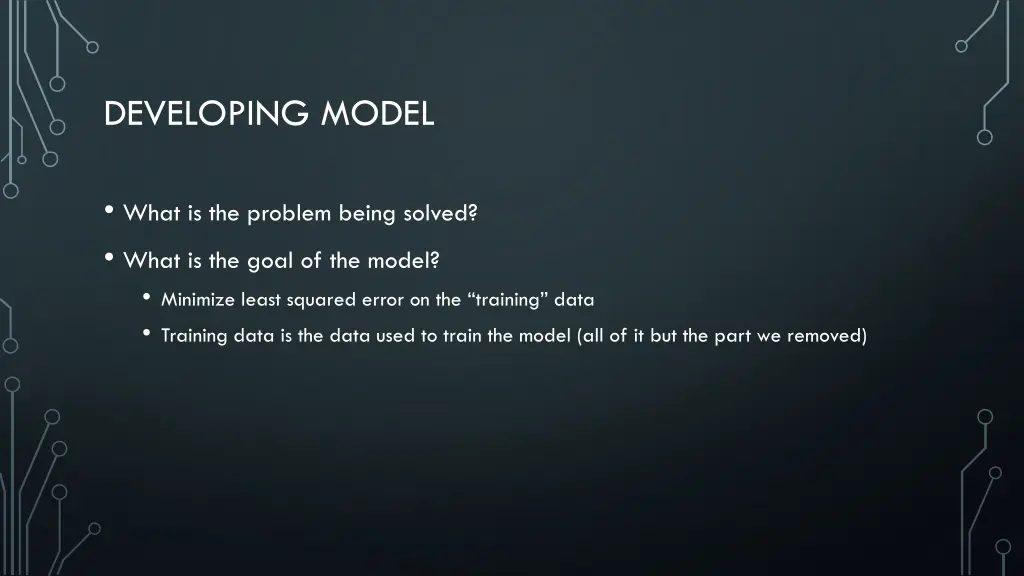 DEVELOPING MODEL

• What is the problem being solved?

• What is the goal of the model?

• Minimize least squared error on the “training” data

• Training data is the data used to train the model (all of it but the part we removed)